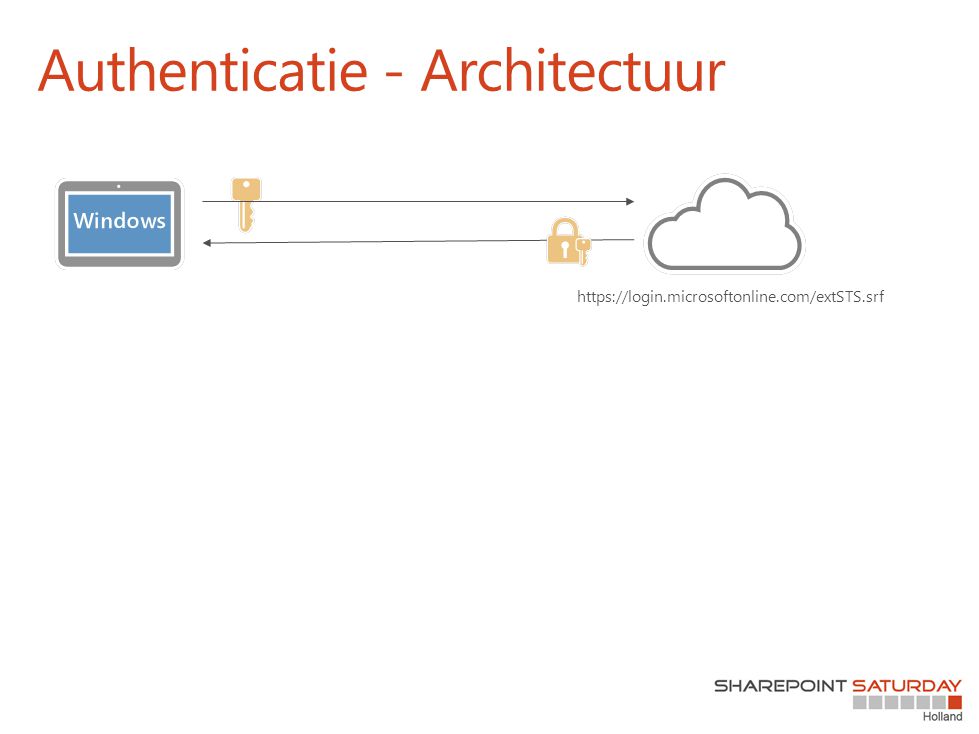 Authenticatie - Architectuur

Windows

https://login.microsoftonline.com/extSTS.srf

SHAREPOINT SATURDAY
Holland